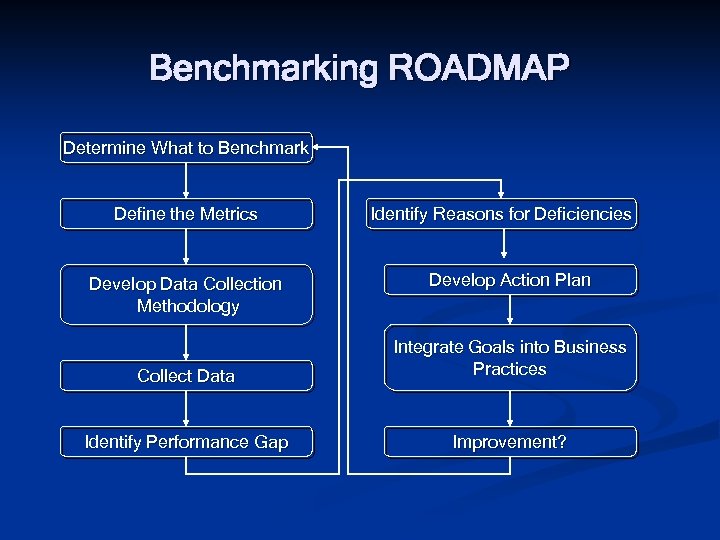 Benchmarking ROADMAP

Determine What to Benchmark

Define the Metrics

Develop Data Collection Methodology

Collect Data

Identify Performance Gap

Identify Reasons for Deficiencies

Develop Action Plan

Integrate Goals into Business Practices

Improvement?